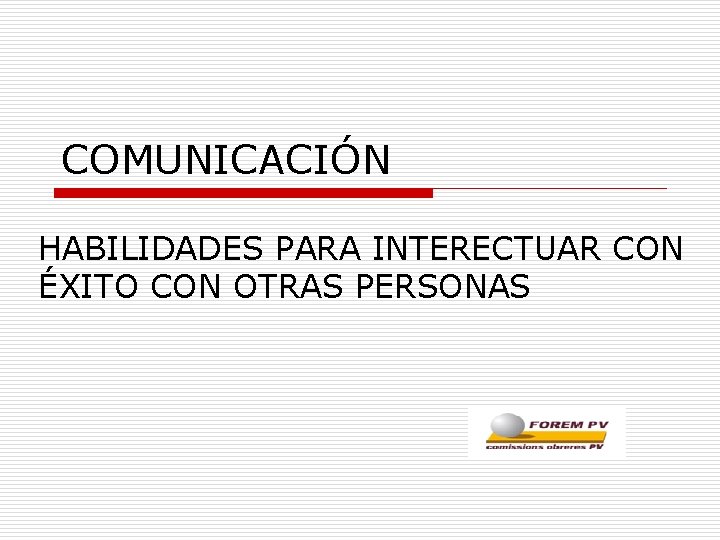 COMUNICACIÓN

HABILIDADES PARA INTERECTUAR CON ÉXITO CON OTRAS PERSONAS

FOREM PV
comissions obreres PV